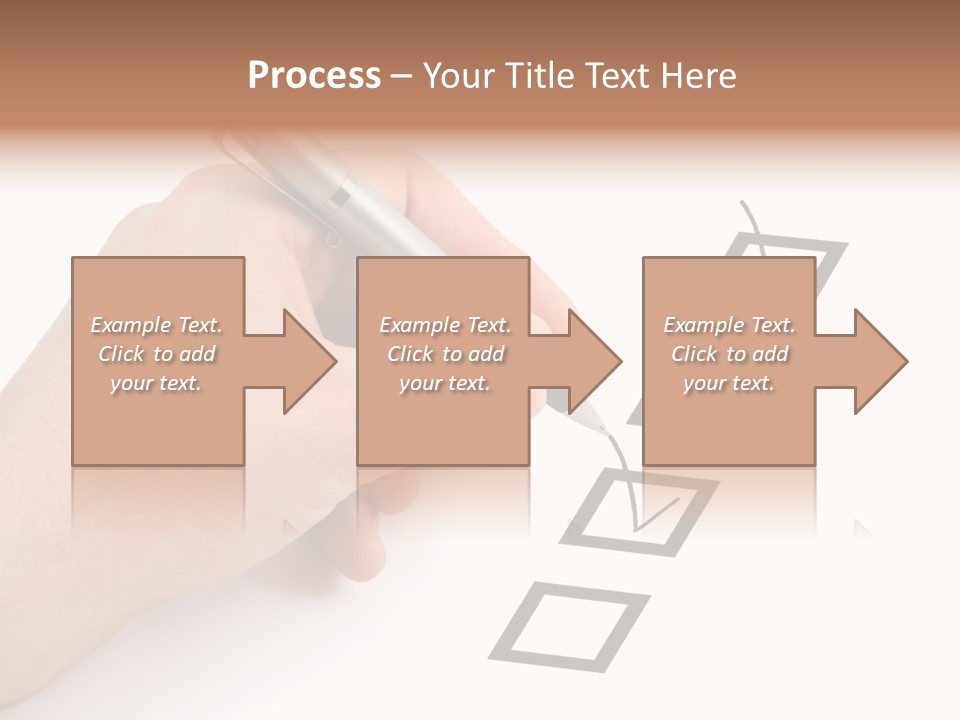 Process – Your Title Text Here

Example Text. Click to add your text.

Example Text. Click to add your text.

Example Text. Click to add your text.